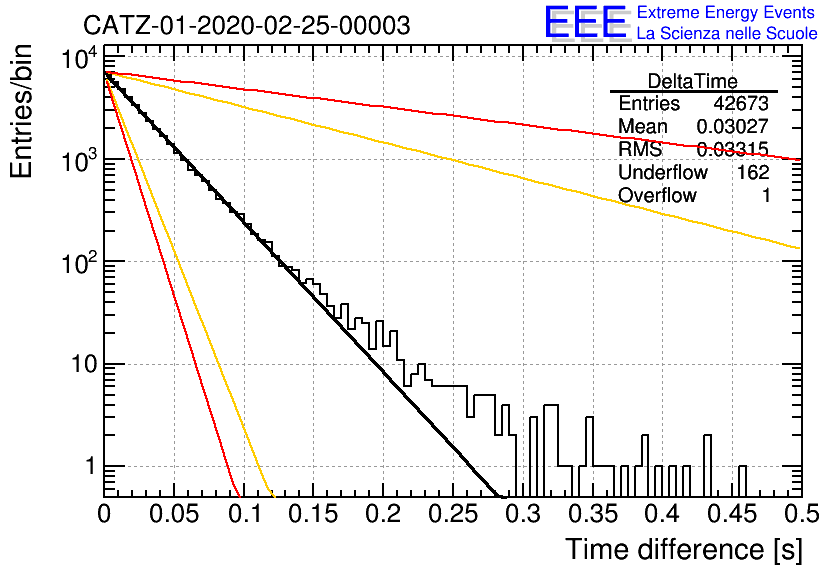 CATZ-01-2020-02-25-00003

EEE Extreme Energy Events
La Scienza nelle Scuole

| DeltaTime | |
|---|---|
| Entries | 42673 |
| Mean | 0.03027 |
| RMS | 0.03315 |
| Underflow | 162 |
| Overflow | 1 |

Entries/bin

$10^4$
$10^3$
$10^2$
10
1

0
0.05
0.1
0.15
0.2
0.25
0.3
0.35
0.4
0.45
0.5

Time difference [s]